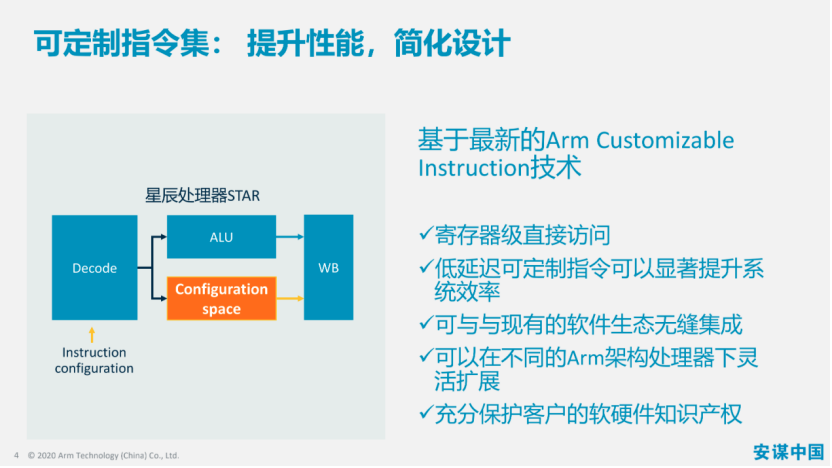 可定制指令集： 提升性能，简化设计

星辰处理器STAR

Decode

ALU

Configuration space

WB

Instruction configuration

基于最新的Arm Customizable Instruction技术

✓寄存器级直接访问

✓低延迟可定制指令可以显著提升系统效率

✓可与与现有的软件生态无缝集成

✓可以在不同的Arm架构处理器下灵活扩展

✓充分保护客户的软硬件知识产权

4 © 2020 Arm Technology (China) Co., Ltd.

安谋中国